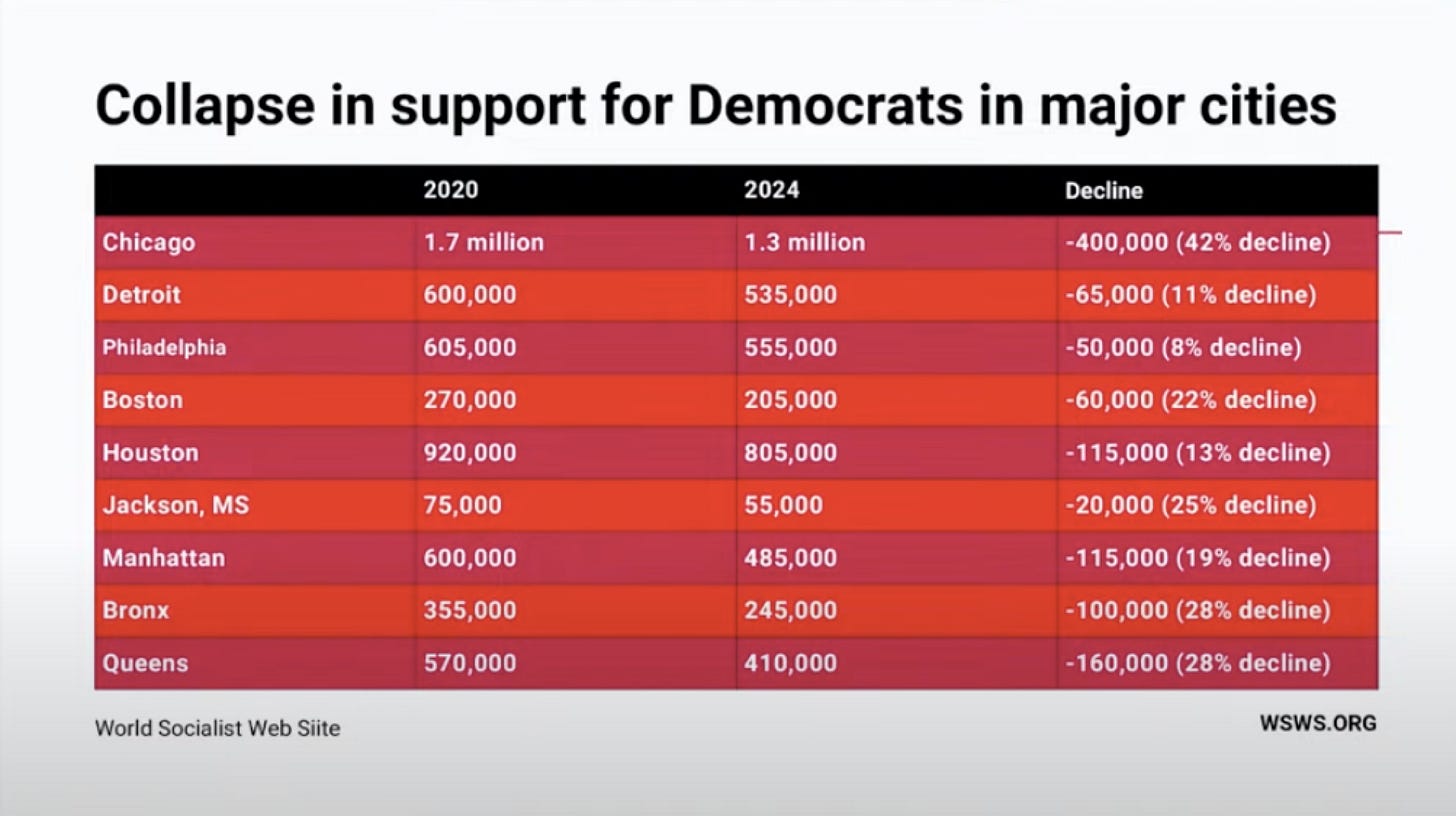 Collapse in support for Democrats in major cities

| | 2020 | 2024 | Decline |
|---|---|---|---|
| Chicago | 1.7 million | 1.3 million | -400,000 (42% decline) |
| Detroit | 600,000 | 535,000 | -65,000 (11% decline) |
| Philadelphia | 605,000 | 555,000 | -50,000 (8% decline) |
| Boston | 270,000 | 205,000 | -60,000 (22% decline) |
| Houston | 920,000 | 805,000 | -115,000 (13% decline) |
| Jackson, MS | 75,000 | 55,000 | -20,000 (25% decline) |
| Manhattan | 600,000 | 485,000 | -115,000 (19% decline) |
| Bronx | 355,000 | 245,000 | -100,000 (28% decline) |
| Queens | 570,000 | 410,000 | -160,000 (28% decline) |

World Socialist Web Siite

WSWS.ORG